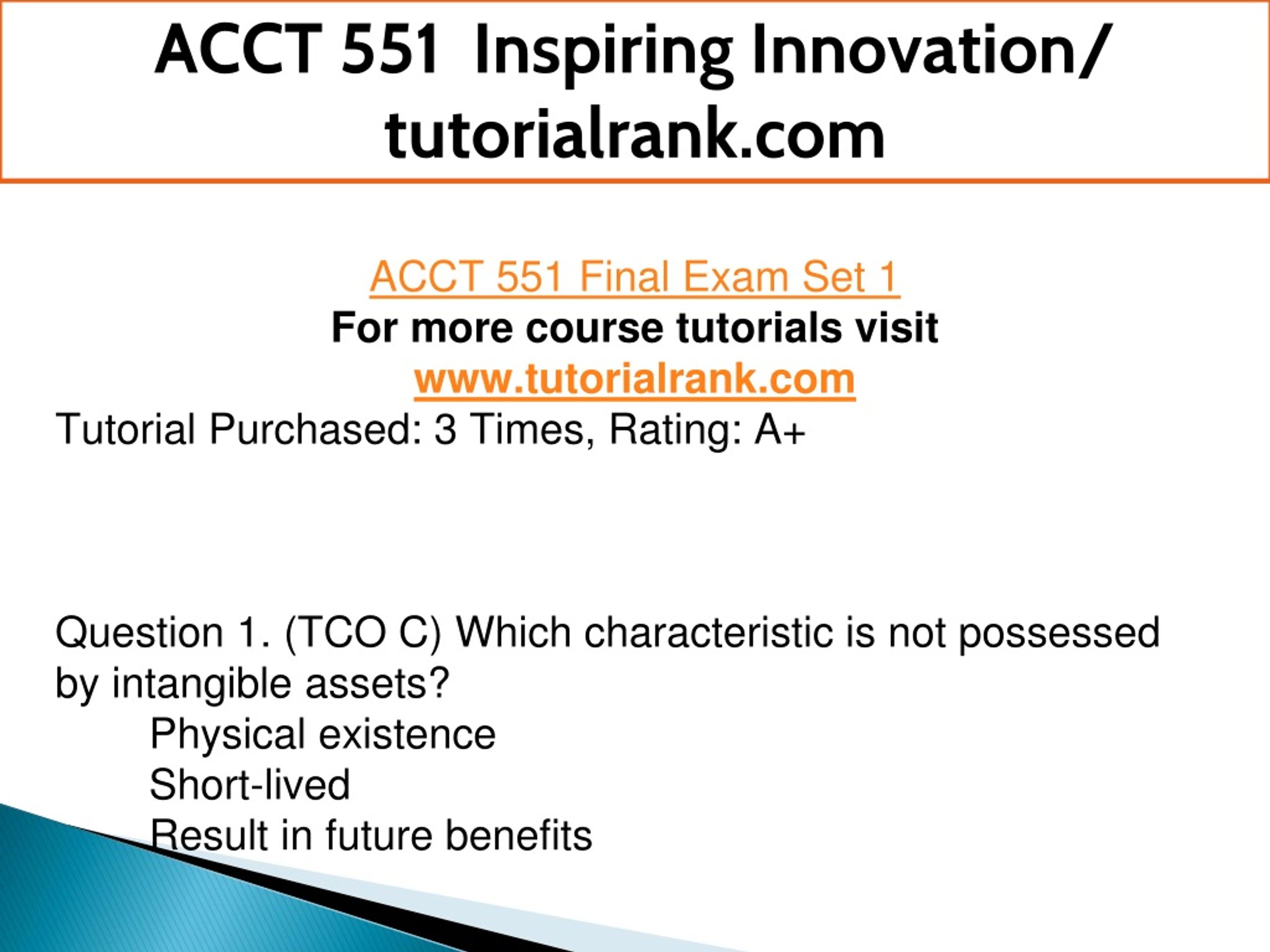 ACCT 551 Inspiring Innovation/ tutorialrank.com

ACCT 551 Final Exam Set 1
For more course tutorials visit
www.tutorialrank.com
Tutorial Purchased: 3 Times, Rating: A+

Question 1. (TCO C) Which characteristic is not possessed by intangible assets?
Physical existence
Short-lived
Result in future benefits